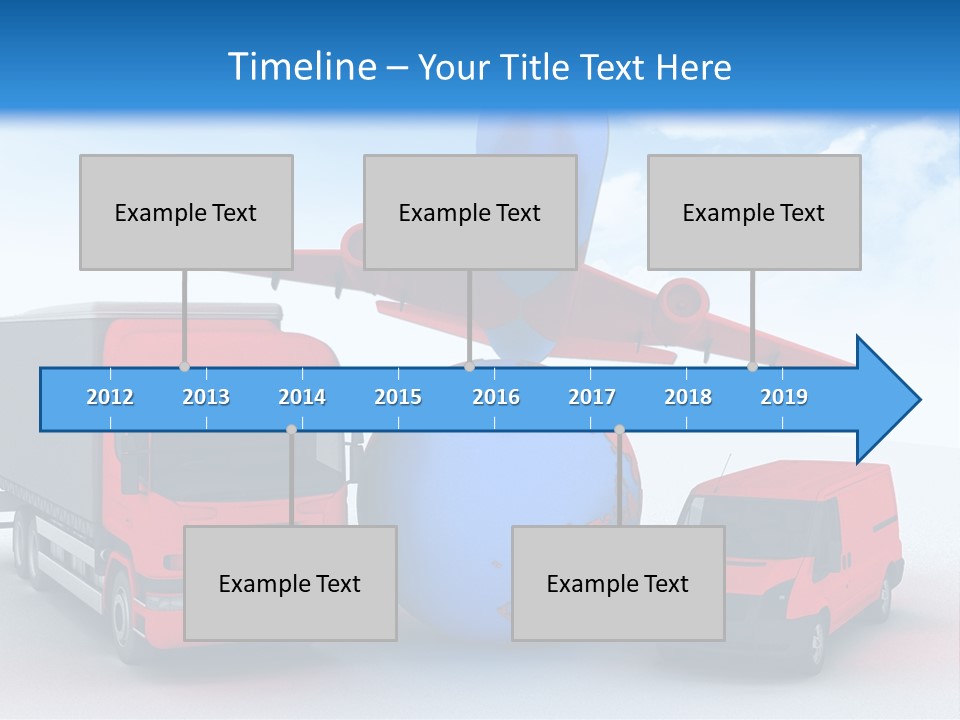 Timeline – Your Title Text Here

Example Text

Example Text

Example Text

2012 2013 2014 2015 2016 2017 2018 2019

Example Text

Example Text